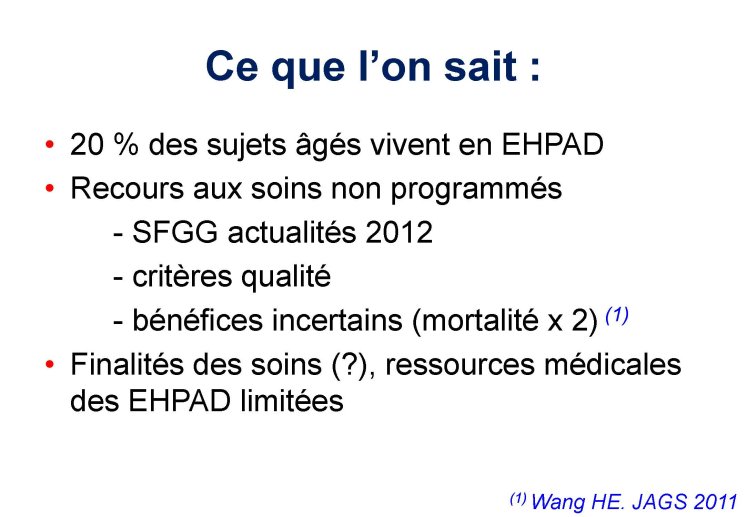 Ce que l'on sait :

• 20 % des sujets âgés vivent en EHPAD
• Recours aux soins non programmés
- SFGG actualités 2012
- critères qualité
- bénéfices incertains (mortalité x 2) $^{(1)}$
• Finalités des soins (?), ressources médicales des EHPAD limitées

$^{(1)}$ Wang HE. JAGS 2011